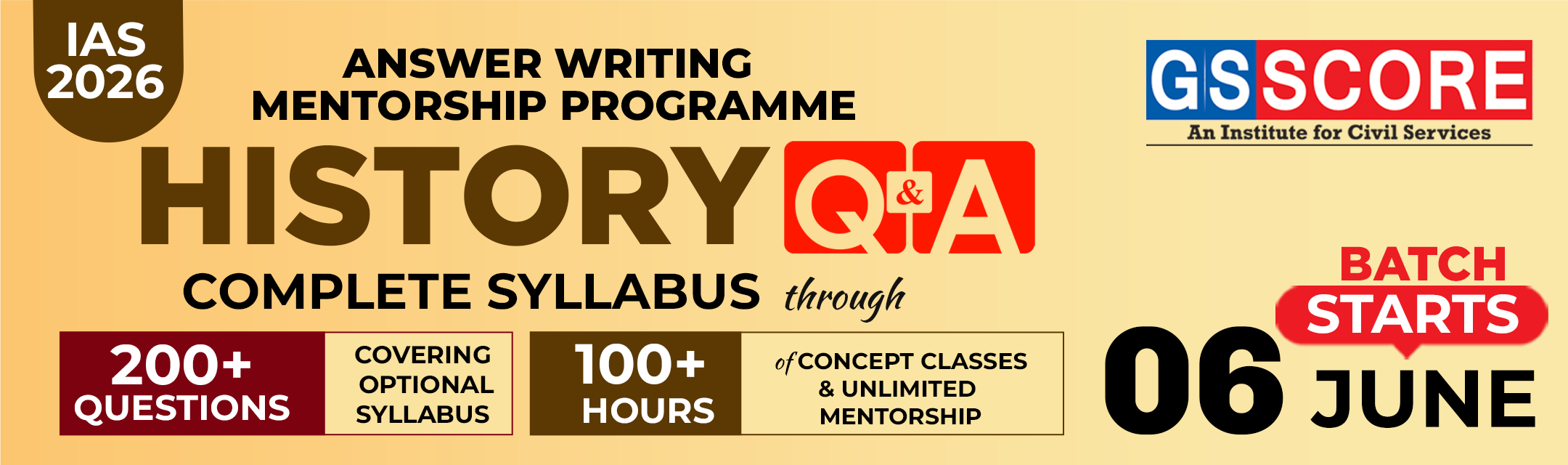 IAS 2026

ANSWER WRITING MENTORSHIP PROGRAMME

HISTORY Q&A

COMPLETE SYLLABUS through

200+ QUESTIONS

COVERING OPTIONAL SYLLABUS

100+ HOURS

of CONCEPT CLASSES & UNLIMITED MENTORSHIP

GS SCORE
An Institute for Civil Services

BATCH STARTS

06 JUNE